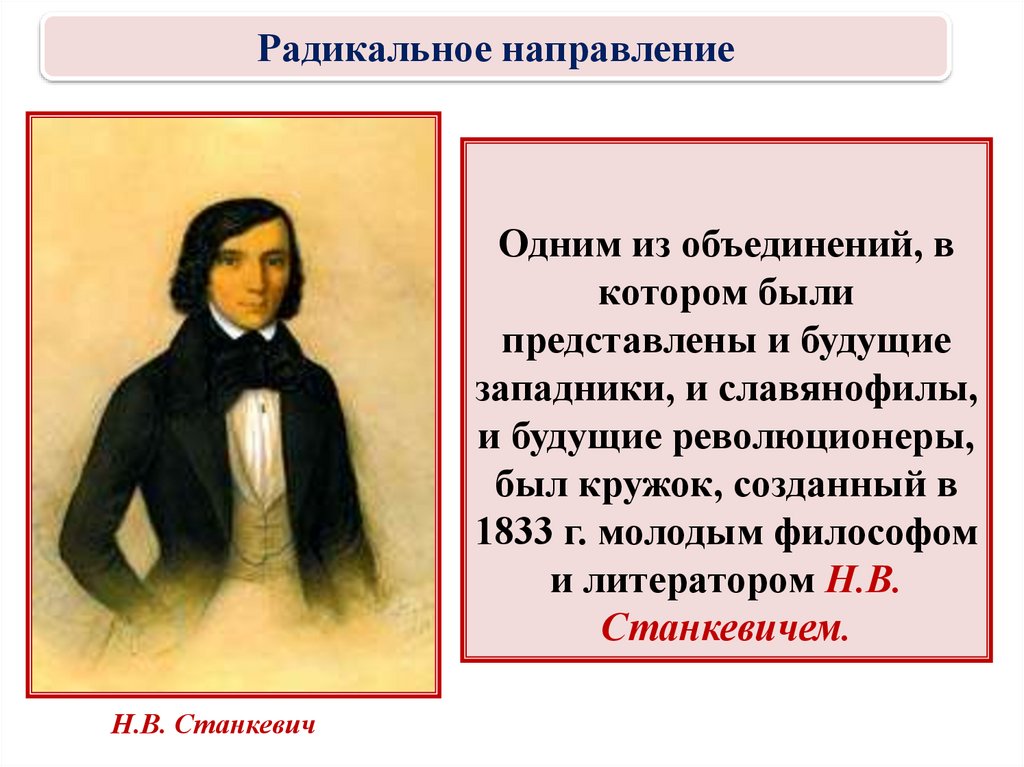 Радикальное направление

Одним из объединений, в котором были представлены и будущие западники, и славянофилы, и будущие революционеры, был кружок, созданный в 1833 г. молодым философом и литератором Н.В. Станкевичем.

Н.В. Станкевич